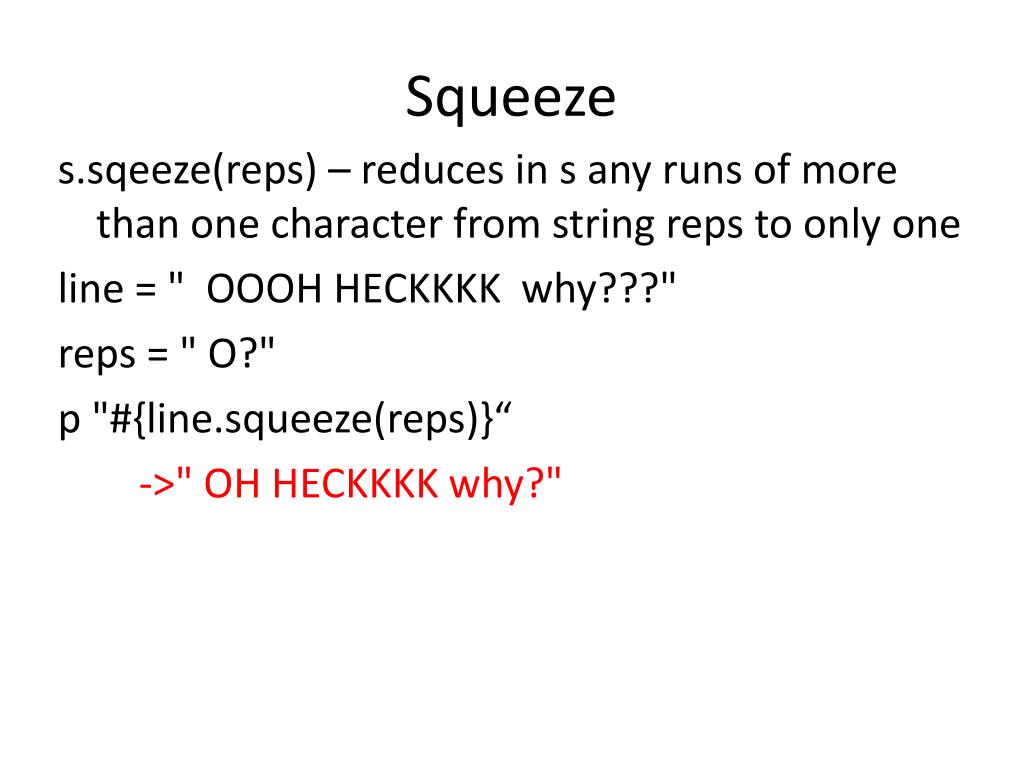 Squeeze

s.sqeeze(reps) – reduces in s any runs of more than one character from string reps to only one

line = "  OOOH HECKKKK  why???"

reps = " O?"

p "#{line.squeeze(reps)}“

->" OH HECKKKK why?"